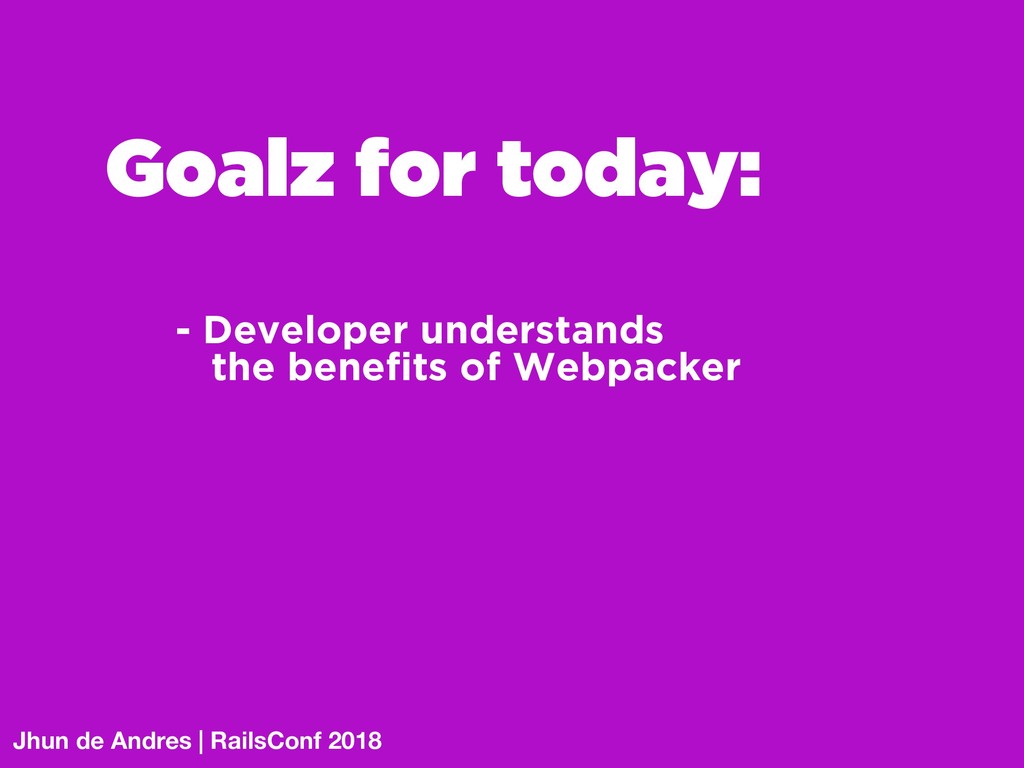 Goalz for today:

- Developer understands the benefits of Webpacker

Jhun de Andres | RailsConf 2018